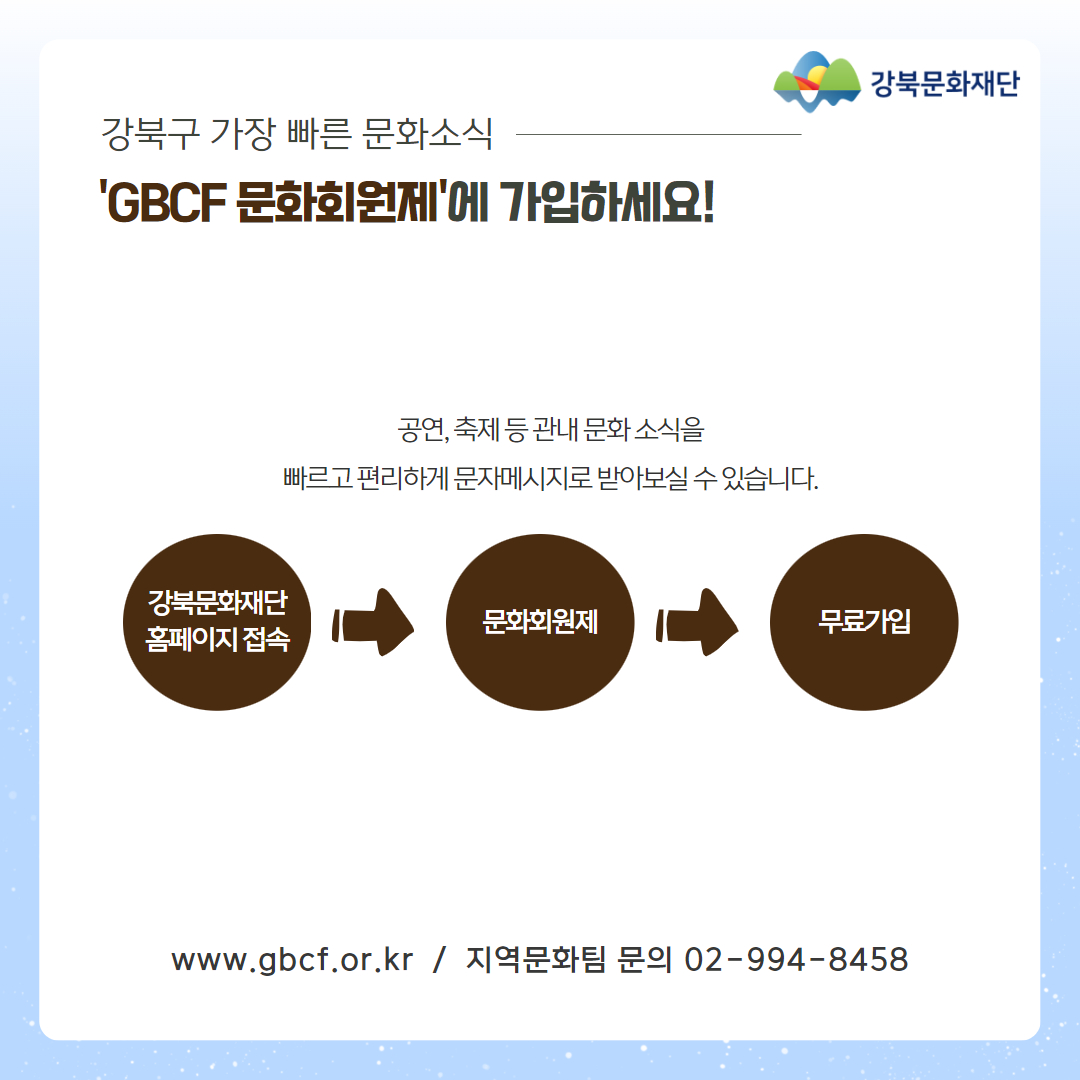 강북문화재단

강북구 가장 빠른 문화소식

'GBCF 문화회원제'에 가입하세요!

공연, 축제 등 관내 문화 소식을
빠르고 편리하게 문자메시지로 받아보실 수 있습니다.

강북문화재단 홈페이지 접속

문화회원제

무료가입

www.gbcf.or.kr / 지역문화팀 문의 02-994-8458